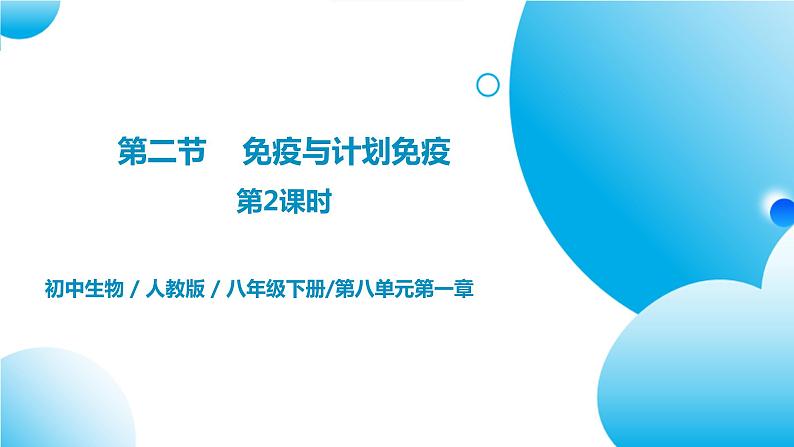 第二节　免疫与计划免疫

第2课时

初中生物 / 人教版 / 八年级下册/第八单元第一章